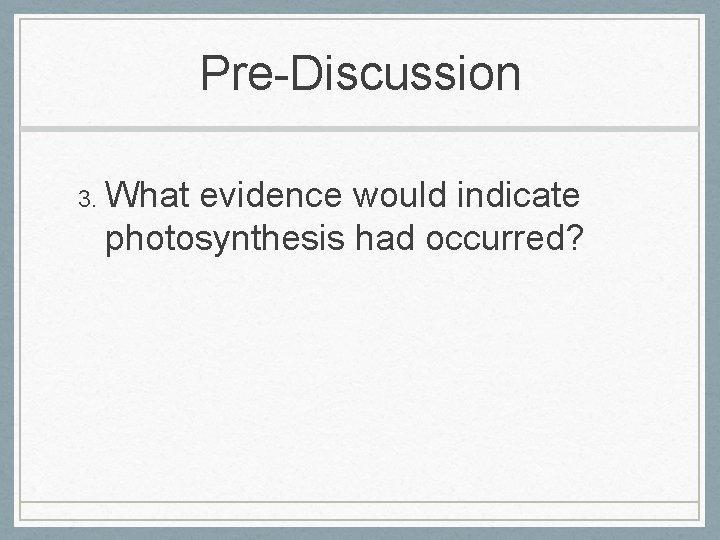 Pre-Discussion

3. What evidence would indicate photosynthesis had occurred?